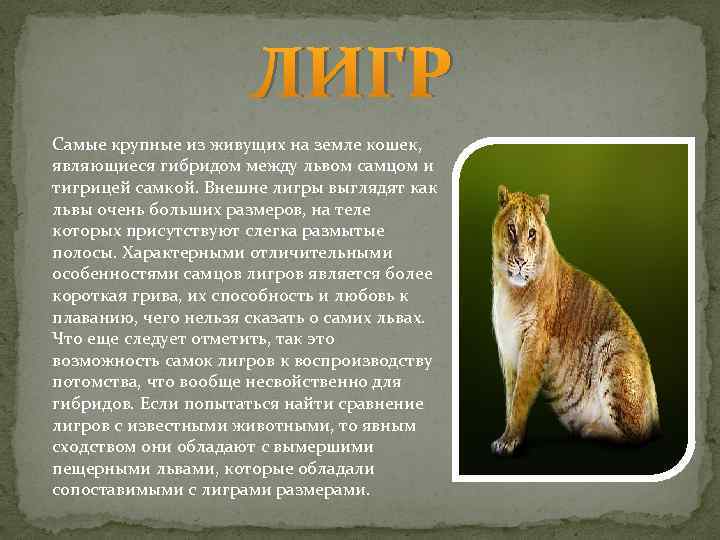 ЛИГР

Самые крупные из живущих на земле кошек, являющиеся гибридом между львом самцом и тигрицей самкой. Внешне лигры выглядят как львы очень больших размеров, на теле которых присутствуют слегка размытые полосы. Характерными отличительными особенностями самцов лигров является более короткая грива, их способность и любовь к плаванию, чего нельзя сказать о самих львах. Что еще следует отметить, так это возможность самок лигров к воспроизводству потомства, что вообще несвойственно для гибридов. Если попытаться найти сравнение лигров с известными животными, то явным сходством они обладают с вымершими пещерными львами, которые обладали сопоставимыми с лиграми размерами.